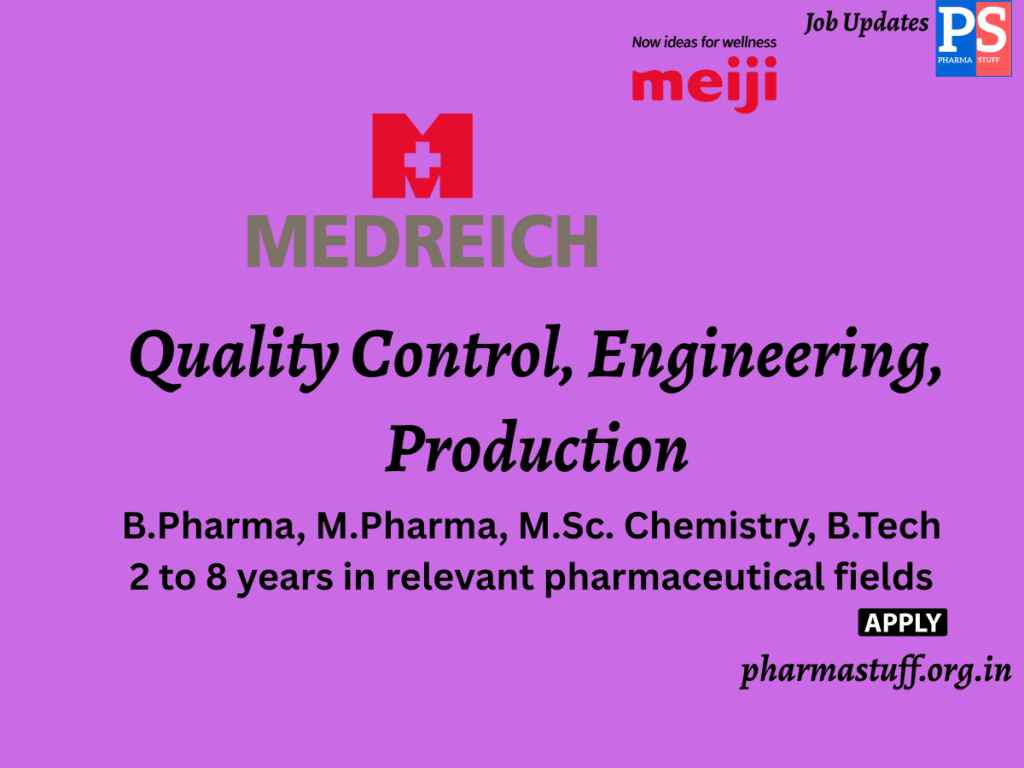 Job Updates
PS
PHARMA STUFF

Now ideas for wellness
meiji

MEDREICH

Quality Control, Engineering, Production

B.Pharma, M.Pharma, M.Sc. Chemistry, B.Tech
2 to 8 years in relevant pharmaceutical fields

APPLY

pharmastuff.org.in